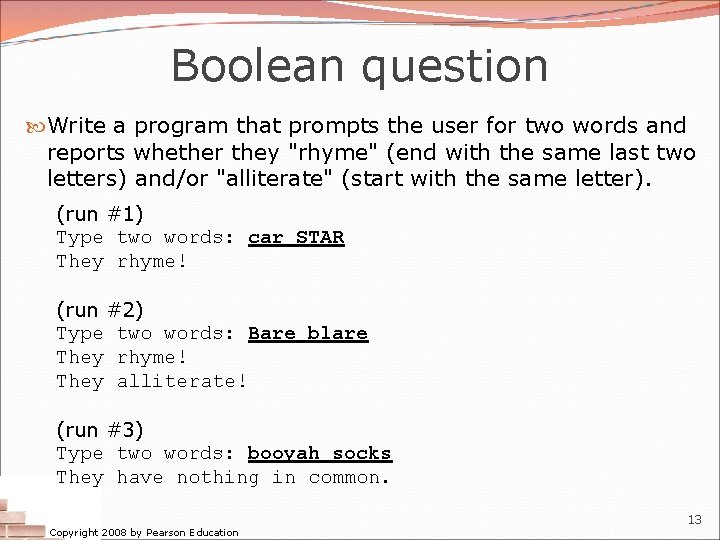 Boolean question

Write a program that prompts the user for two words and reports whether they "rhyme" (end with the same last two letters) and/or "alliterate" (start with the same letter).

(run #1)
Type two words: car STAR
They rhyme!

(run #2)
Type two words: Bare blare
They rhyme!
They alliterate!

(run #3)
Type two words: booyah socks
They have nothing in common.

Copyright 2008 by Pearson Education

13